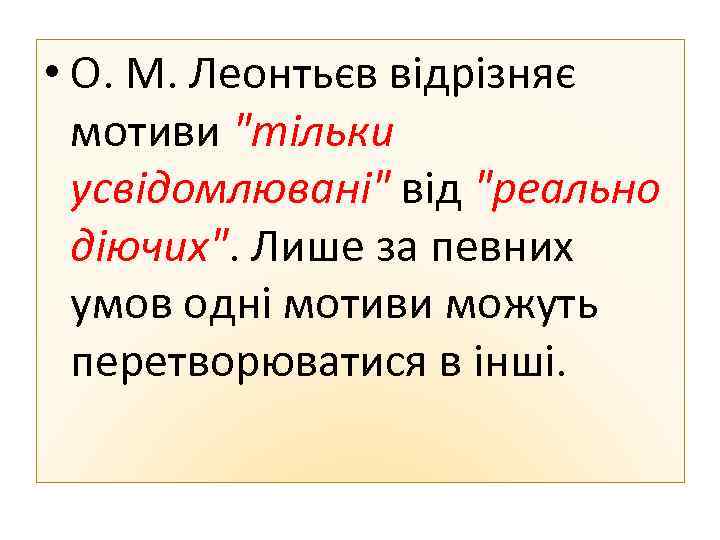 • О. М. Леонтьєв відрізняє мотиви "тільки усвідомлювані" від "реально діючих". Лише за певних умов одні мотиви можуть перетворюватися в інші.